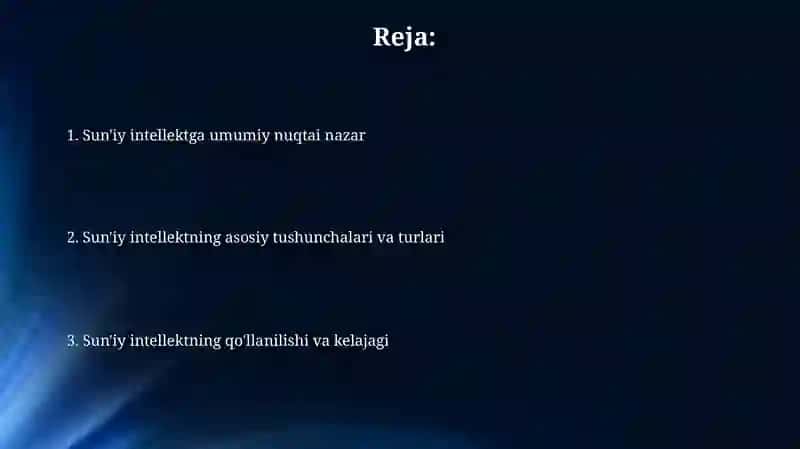 Reja:

1. Sun'iy intellektga umumiy nuqtai nazar

2. Sun'iy intellektning asosiy tushunchalari va turlari

3. Sun'iy intellektning qo'llanilishi va kelajagi